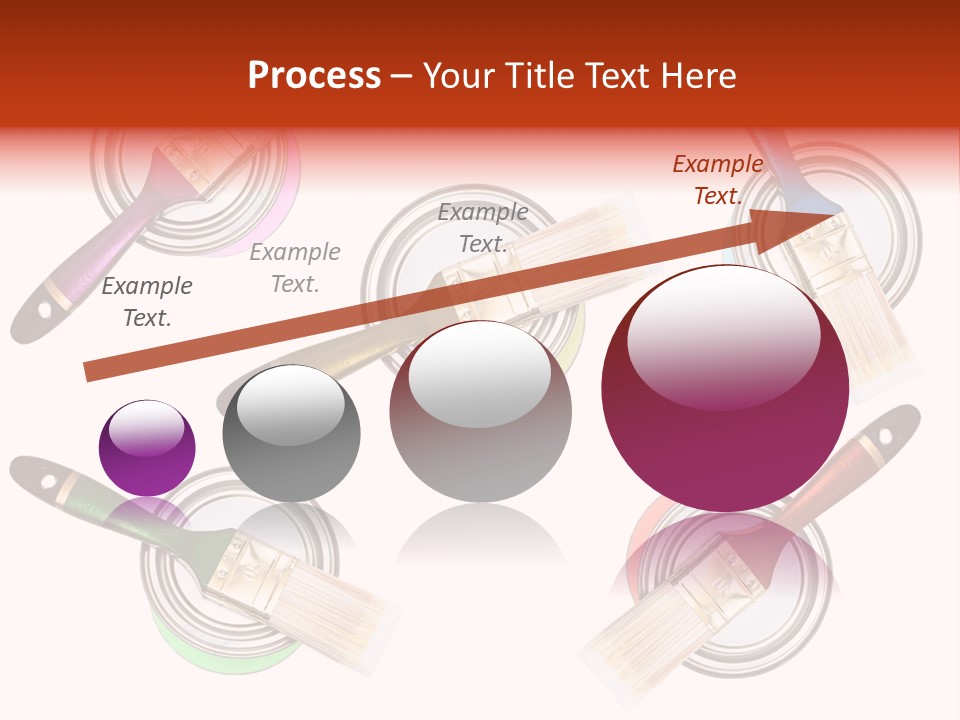 Process – Your Title Text Here

Example Text.

Example Text.

Example Text.

Example Text.